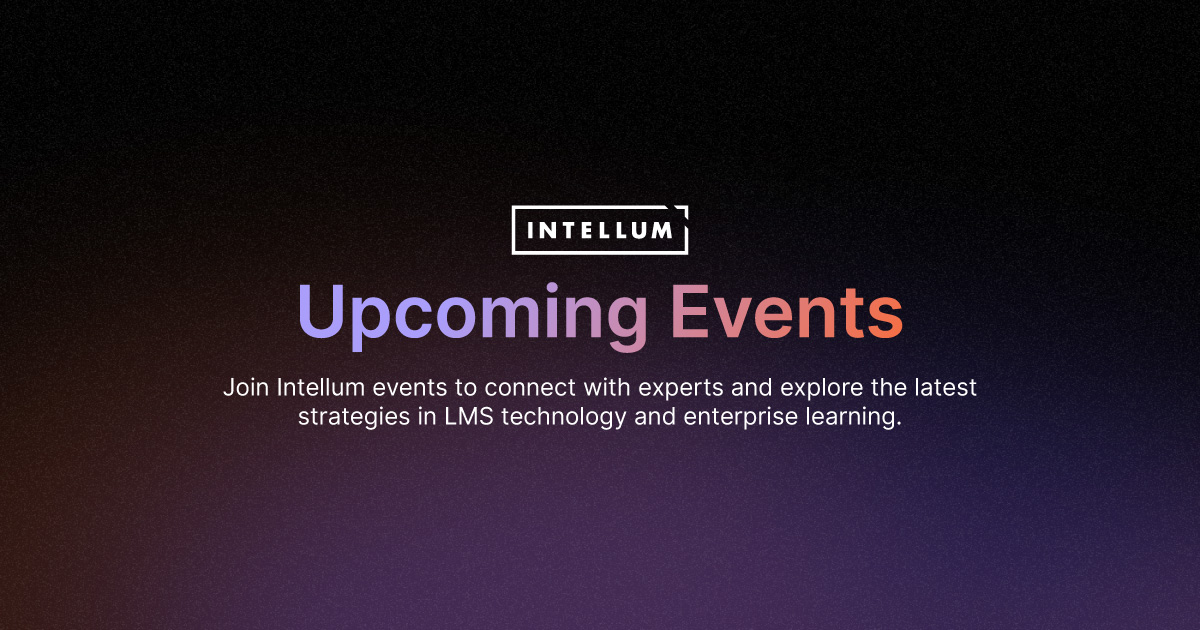 INTELLUM

Upcoming Events

Join Intellum events to connect with experts and explore the latest strategies in LMS technology and enterprise learning.